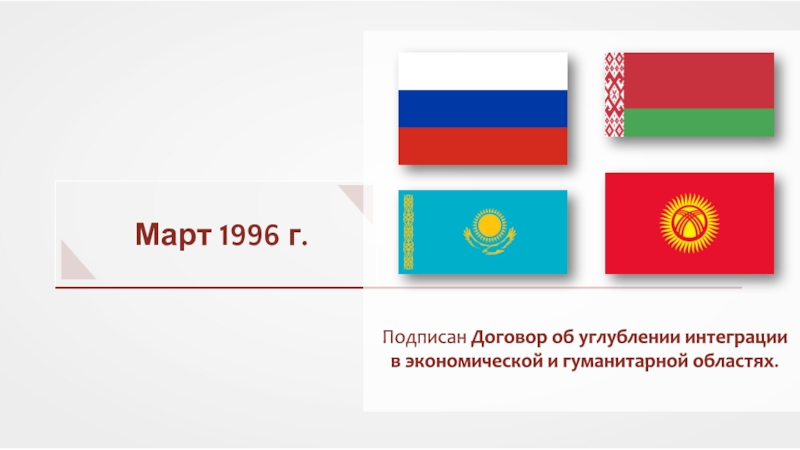 Март 1996 г.

Подписан Договор об углублении интеграции в экономической и гуманитарной областях.